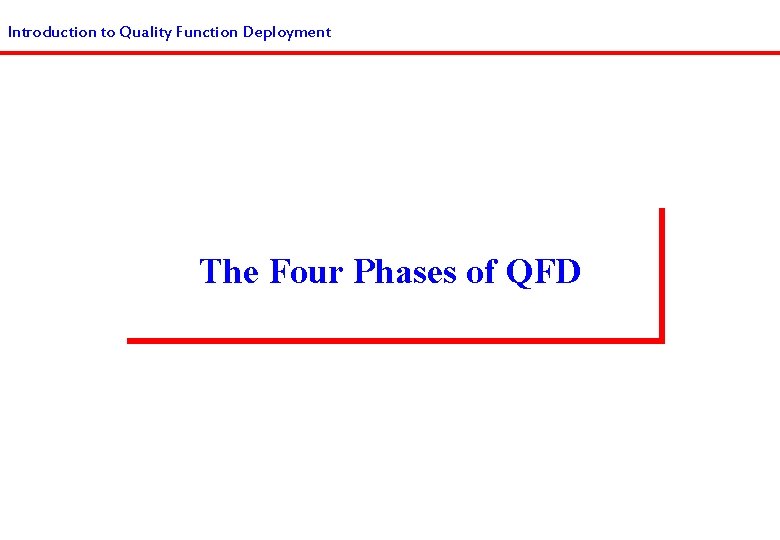 Introduction to Quality Function Deployment

The Four Phases of QFD